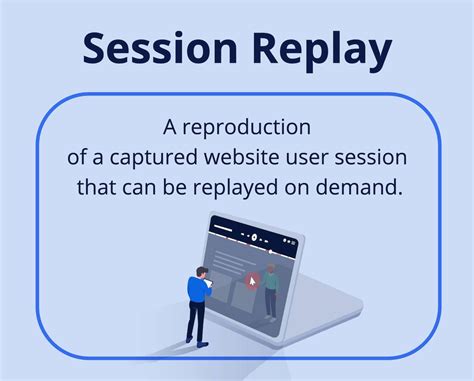 Session Replay

A reproduction of a captured website user session that can be replayed on demand.